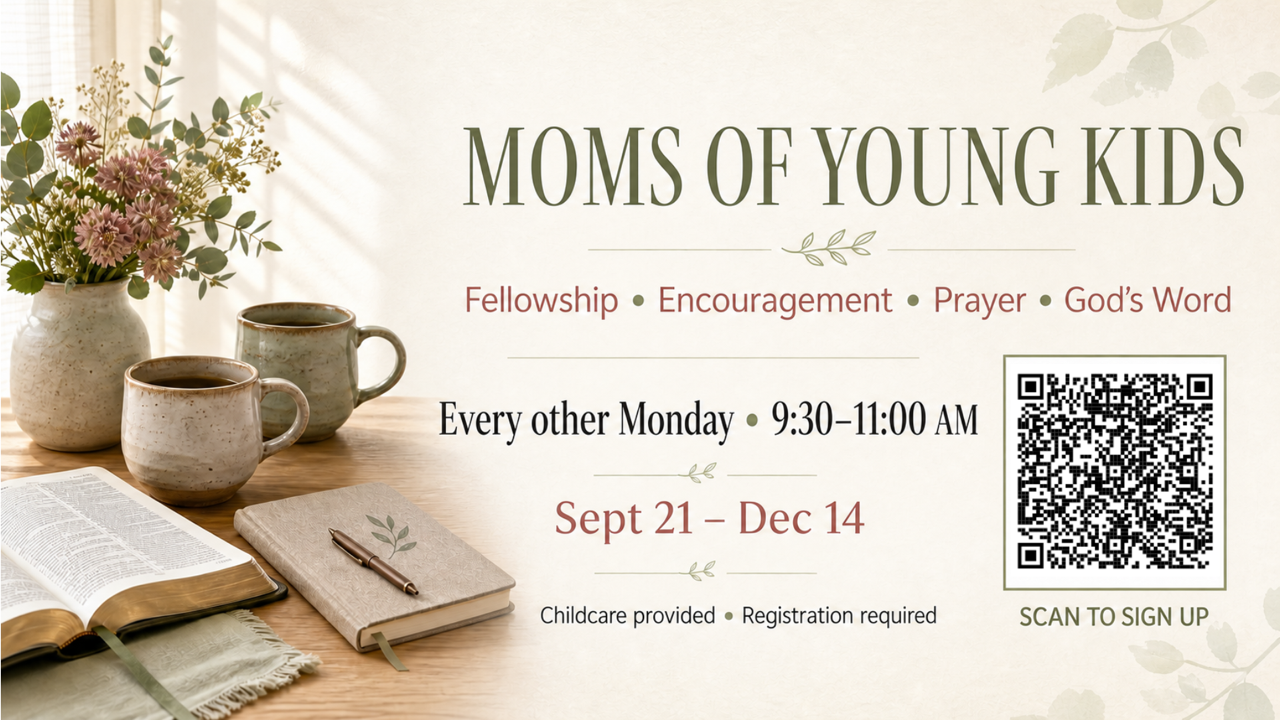 MOMS OF YOUNG KIDS

Fellowship • Encouragement • Prayer • God's Word

Every other Monday • 9:30–11:00 AM

Sept 21 – Dec 14

Childcare provided • Registration required

SCAN TO SIGN UP